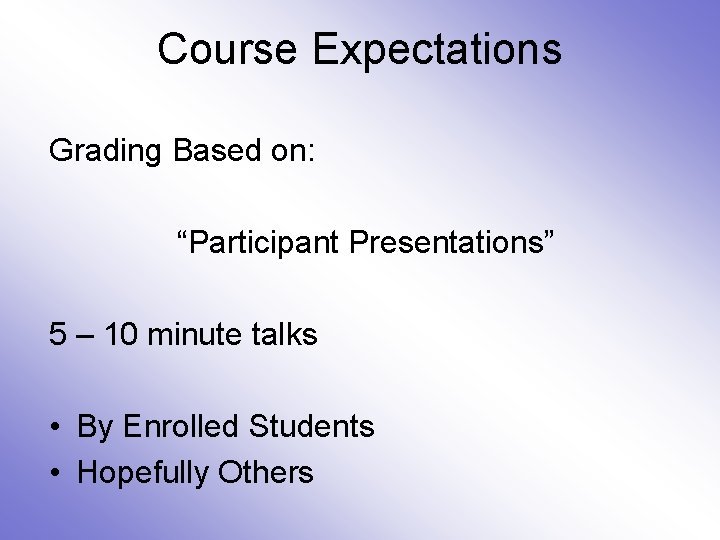 Course Expectations

Grading Based on:

“Participant Presentations”

5 – 10 minute talks

• By Enrolled Students
• Hopefully Others